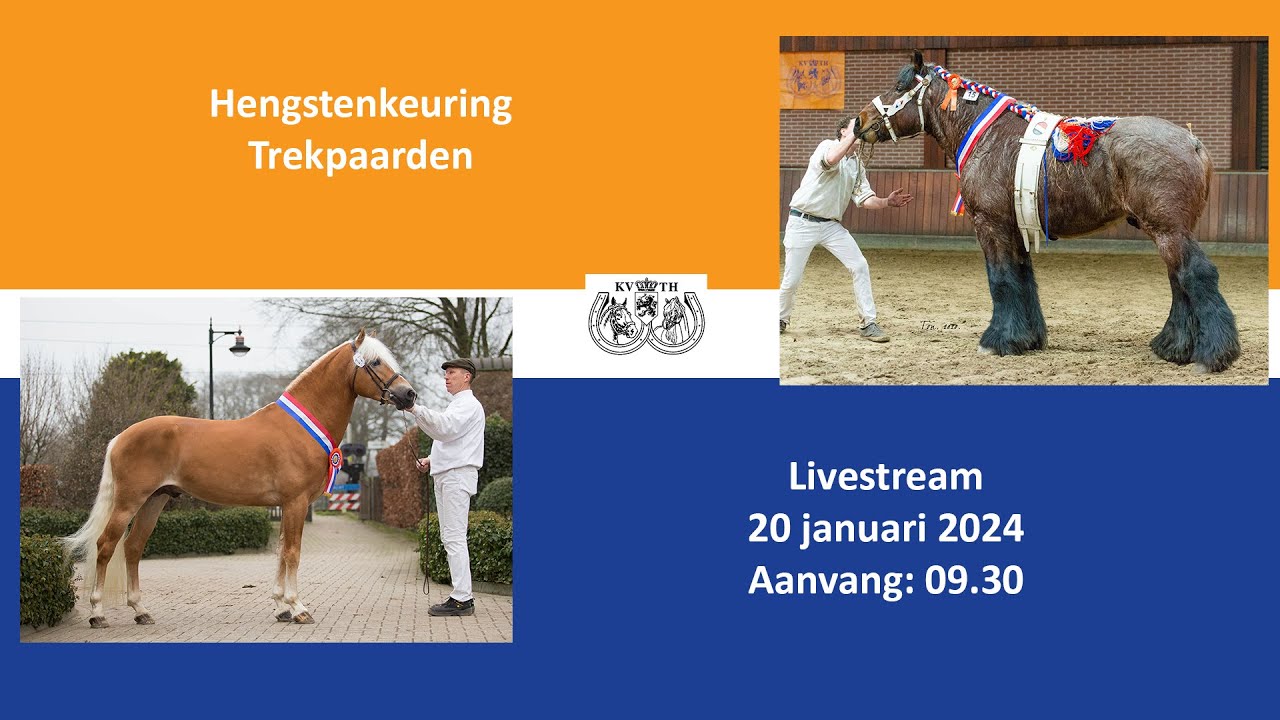 Hengstenkeuring
Trekpaarden

KV TH

Livestream
20 januari 2024
Aanvang: 09.30